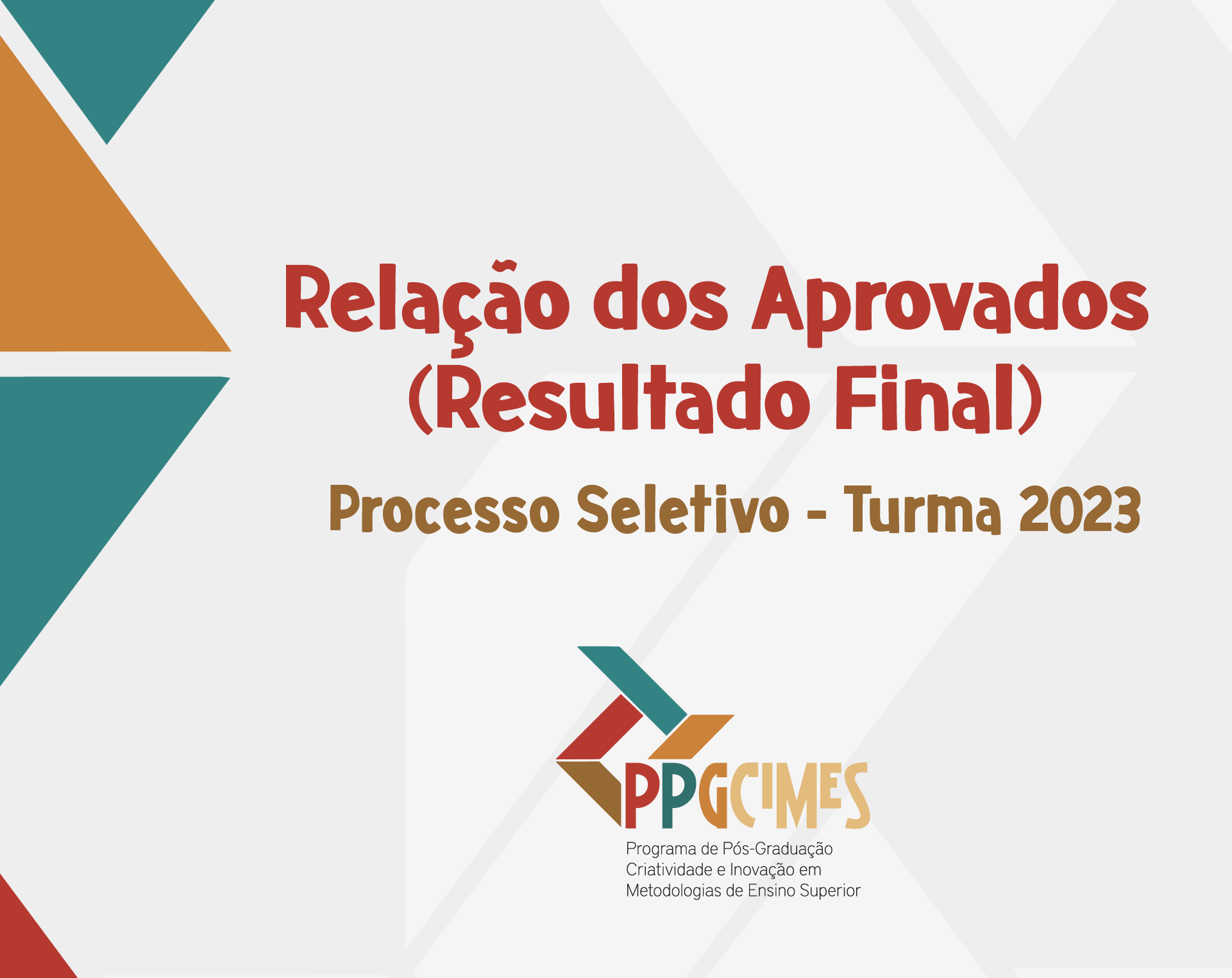 Relação dos Aprovados
(Resultado Final)

Processo Seletivo - Turma 2023

PPGCIMES

Programa de Pós-Graduação
Criatividade e Inovação em
Metodologias de Ensino Superior